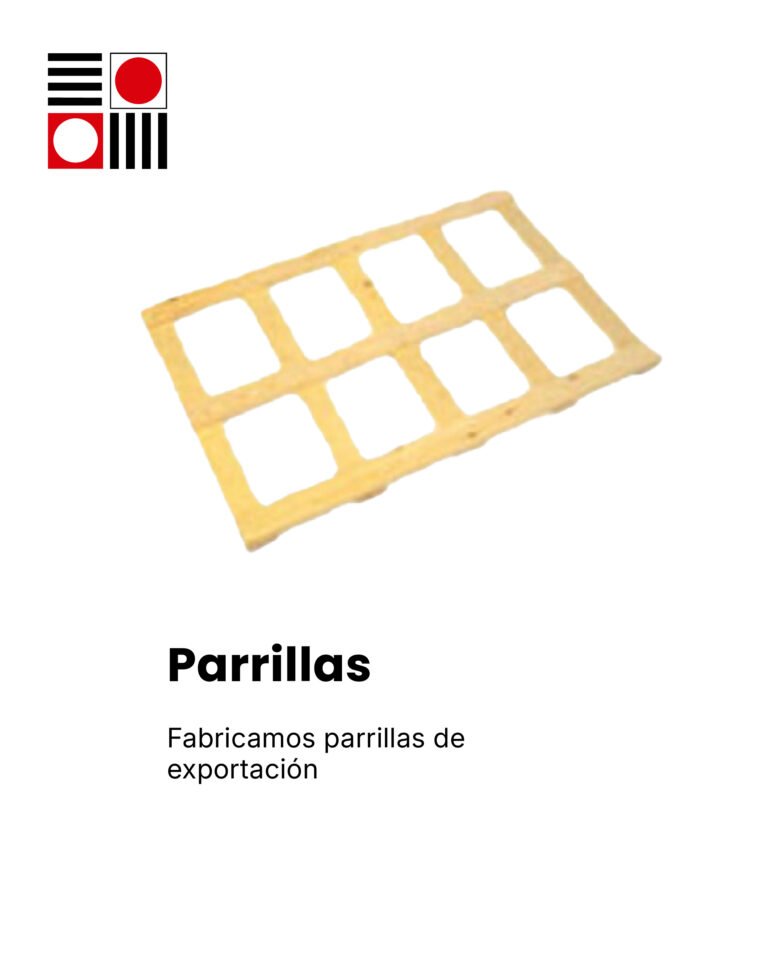 Parrillas

Fabricamos parrillas de exportación